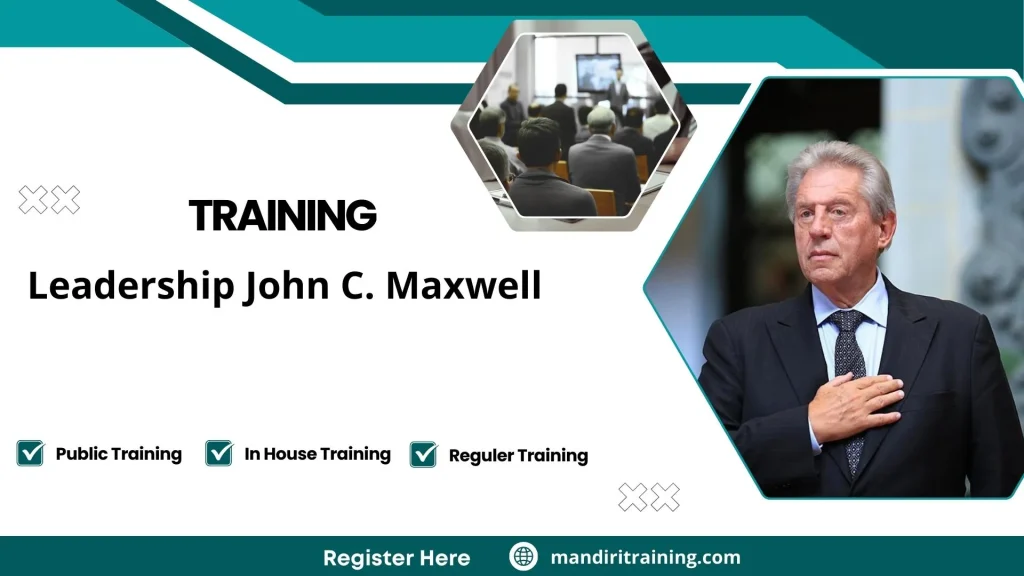 TRAINING

Leadership John C. Maxwell

Public Training
In House Training
Reguler Training

Register Here
mandiritraining.com